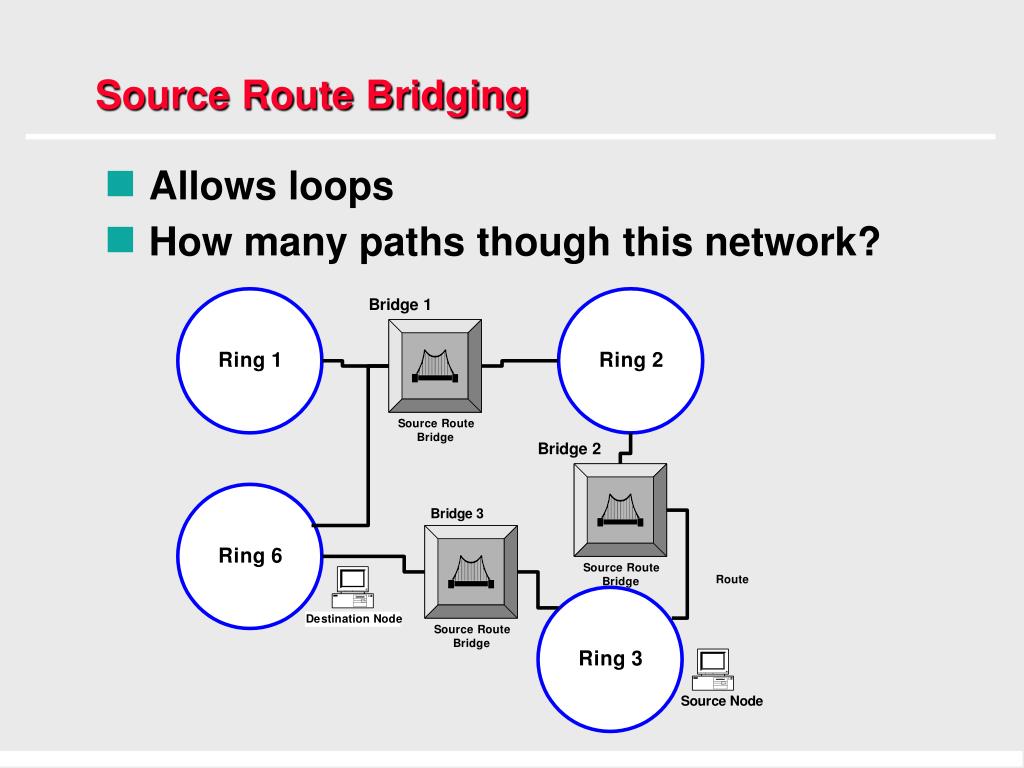 Source Route Bridging

Allows loops

How many paths though this network?

Bridge 1

Ring 1

Ring 2

Source Route Bridge

Bridge 2

Bridge 3

Ring 6

Source Route Bridge

Route

Destination Node

Source Route Bridge

Ring 3

Source Node